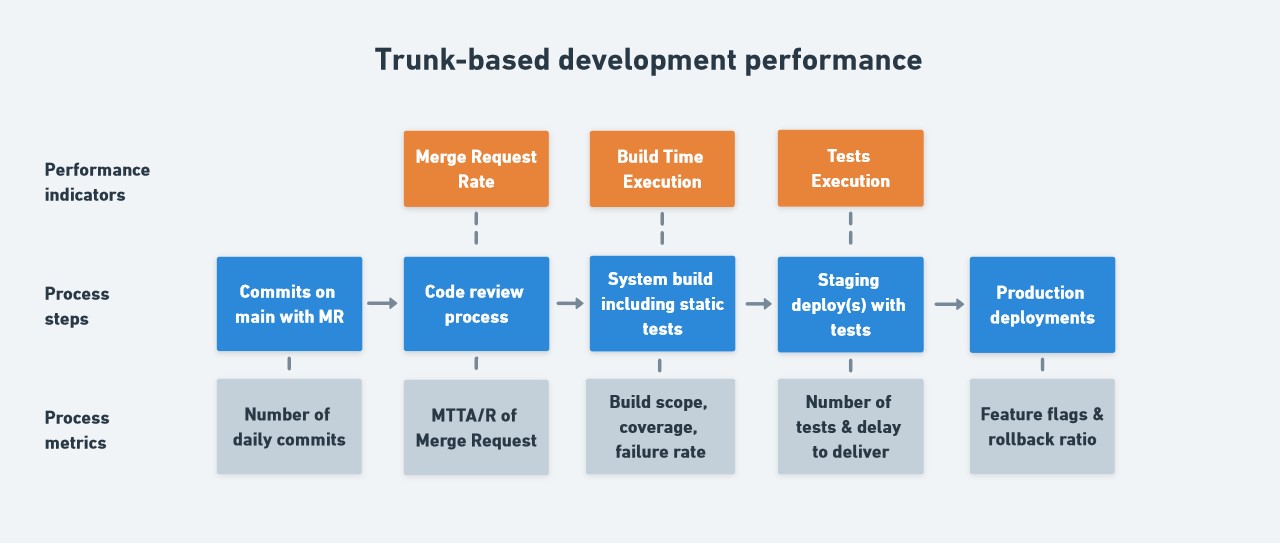 Trunk-based development performance

Performance indicators

Merge Request Rate

Build Time Execution

Tests Execution

Process steps

Commits on main with MR

Code review process

System build including static tests

Staging deploy(s) with tests

Production deployments

Process metrics

Number of daily commits

MTTA/R of Merge Request

Build scope, coverage, failure rate

Number of tests & delay to deliver

Feature flags & rollback ratio